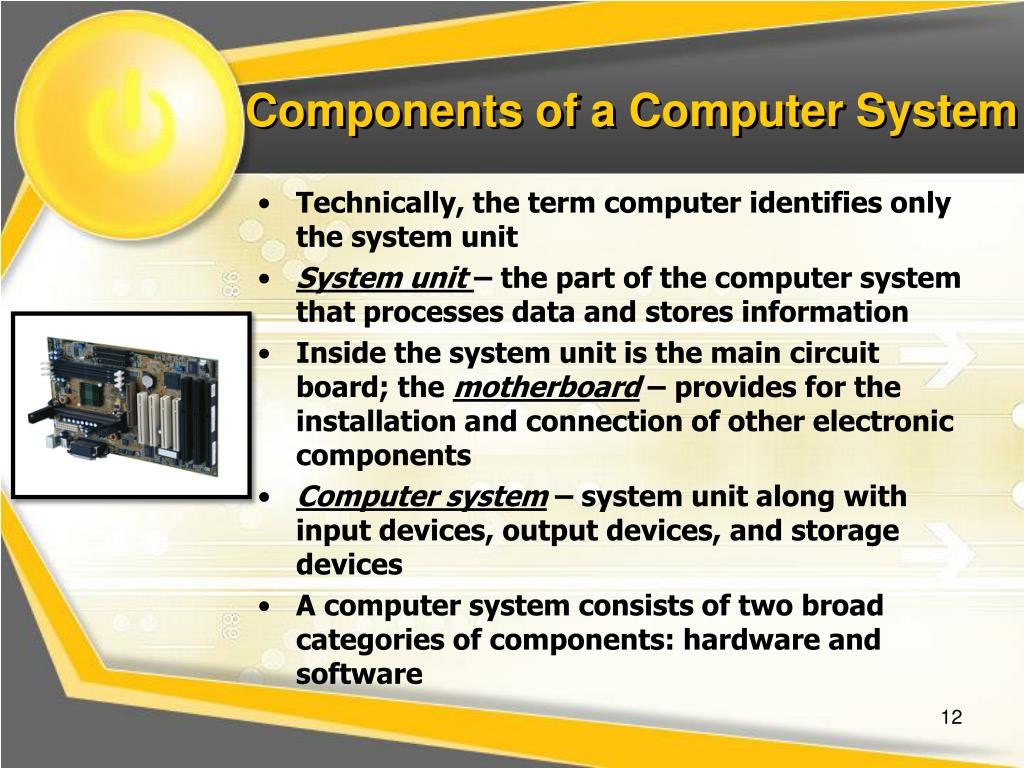 Components of a Computer System

• Technically, the term computer identifies only the system unit
• System unit – the part of the computer system that processes data and stores information
• Inside the system unit is the main circuit board; the motherboard – provides for the installation and connection of other electronic components
• Computer system – system unit along with input devices, output devices, and storage devices
• A computer system consists of two broad categories of components: hardware and software

12